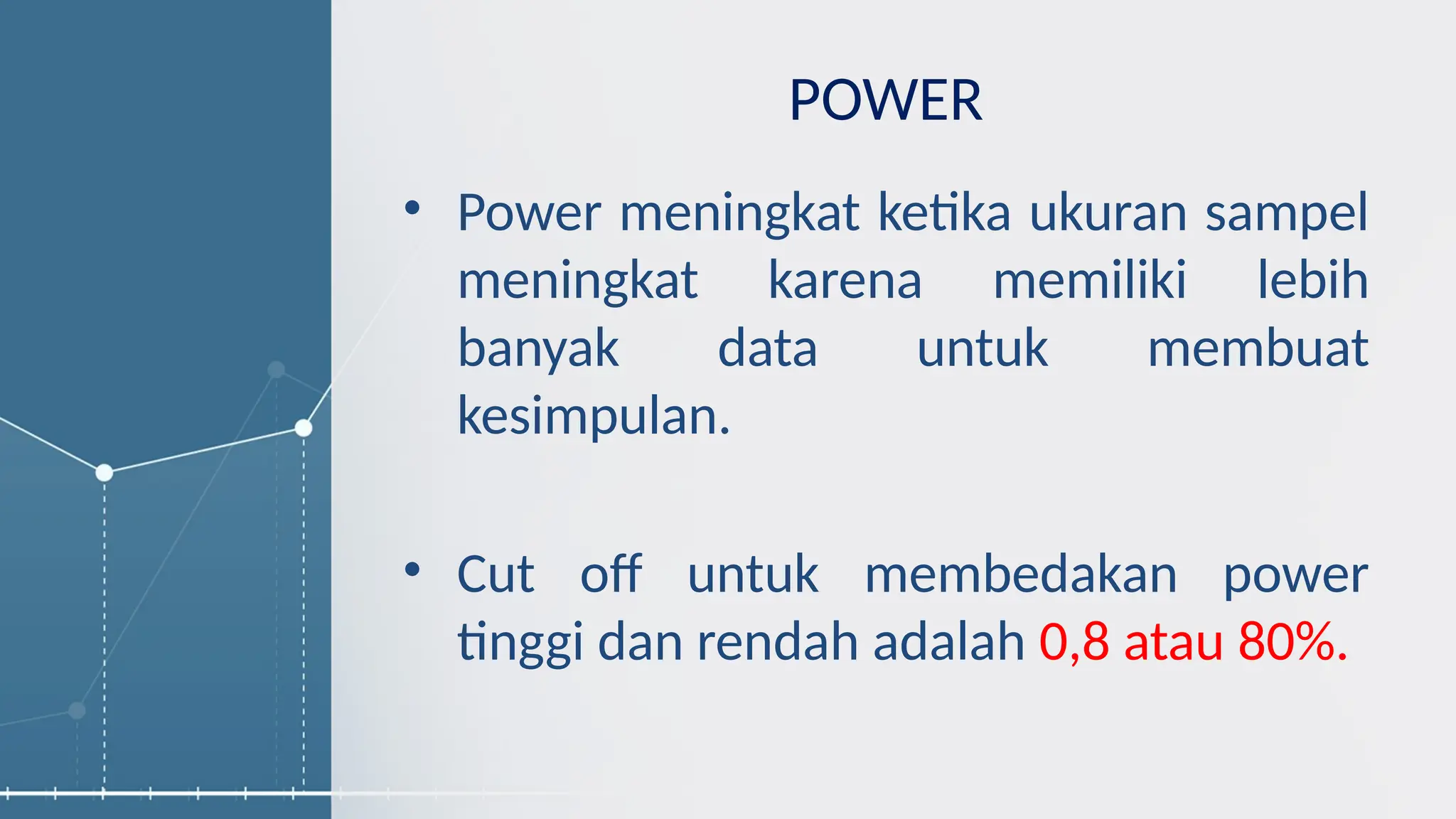 POWER

• Power meningkat ketika ukuran sampel meningkat karena memiliki lebih banyak data untuk membuat kesimpulan.

• Cut off untuk membedakan power tinggi dan rendah adalah 0,8 atau 80%.